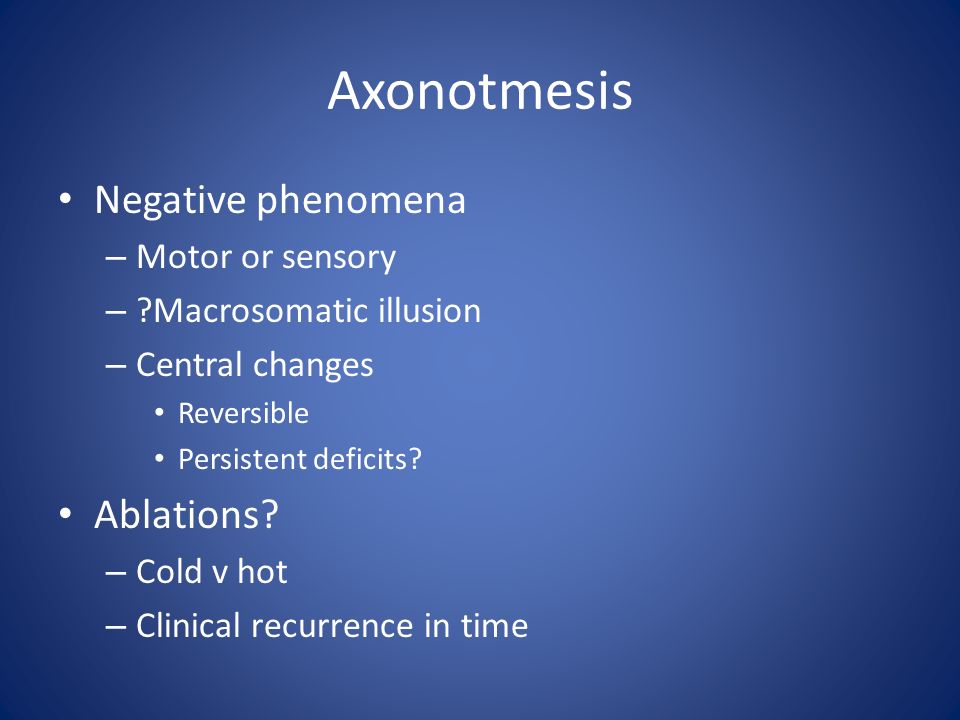 Axonotmesis

• Negative phenomena
  – Motor or sensory
  – ?Macrosomatic illusion
  – Central changes
    • Reversible
    • Persistent deficits?
• Ablations?
  – Cold v hot
  – Clinical recurrence in time